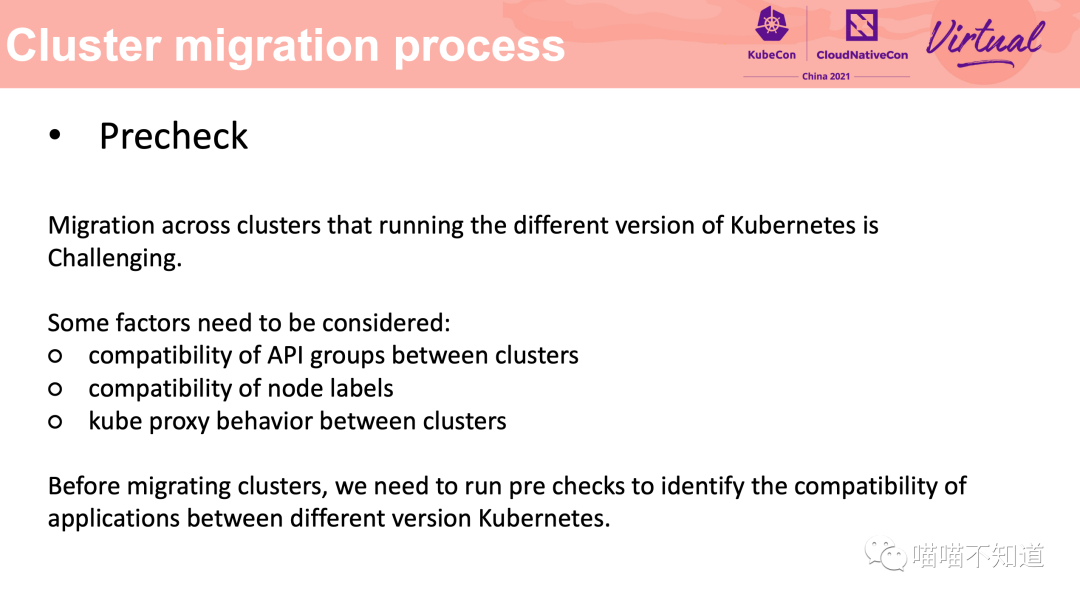 Cluster migration process

KubeCon CloudNativeCon China 2021 Virtual

• Precheck

Migration across clusters that running the different version of Kubernetes is Challenging.

Some factors need to be considered:
○ compatibility of API groups between clusters
○ compatibility of node labels
○ kube proxy behavior between clusters

Before migrating clusters, we need to run pre checks to identify the compatibility of applications between different version Kubernetes.

喵喵不知道